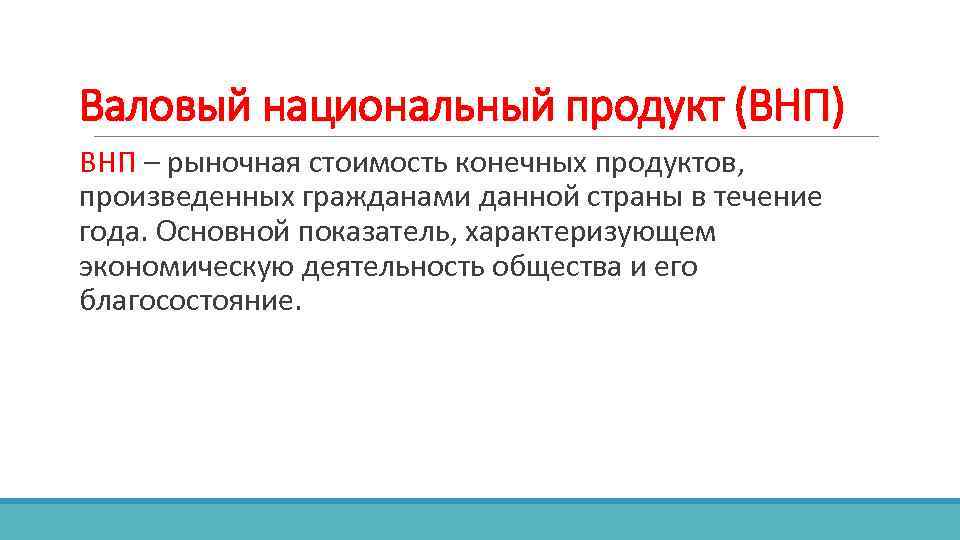 Валовый национальный продукт (ВНП)

ВНП – рыночная стоимость конечных продуктов, произведенных гражданами данной страны в течение года. Основной показатель, характеризующем экономическую деятельность общества и его благосостояние.